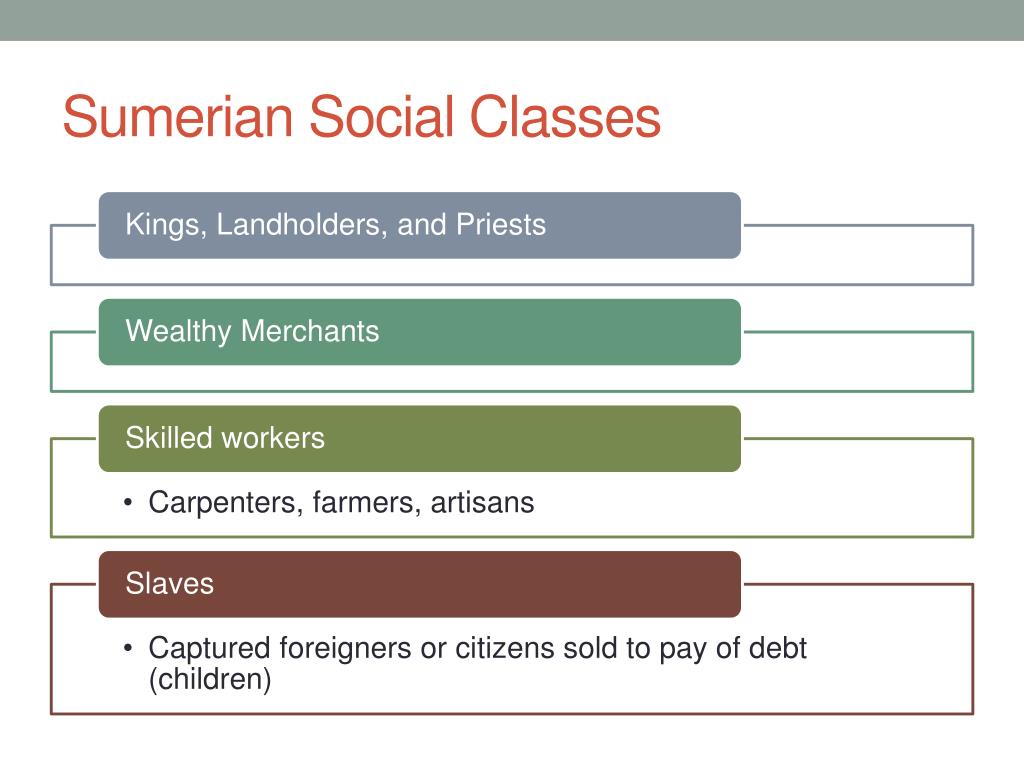 Sumerian Social Classes

Kings, Landholders, and Priests

Wealthy Merchants

Skilled workers

• Carpenters, farmers, artisans

Slaves

• Captured foreigners or citizens sold to pay of debt (children)